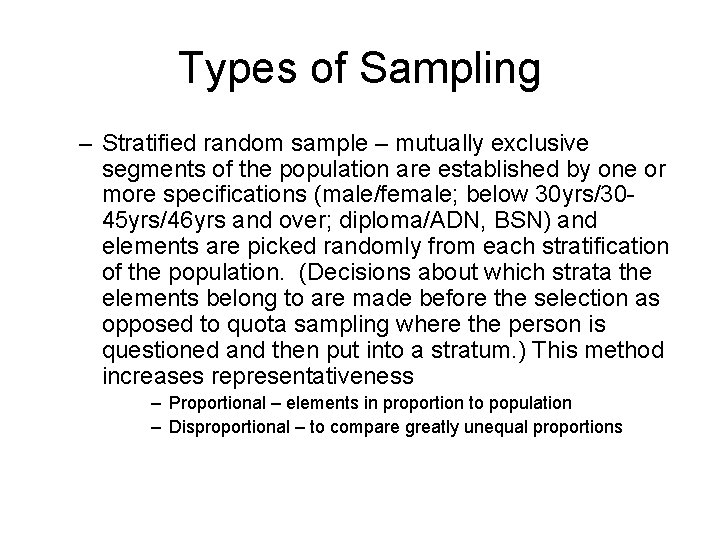 Types of Sampling

– Stratified random sample – mutually exclusive segments of the population are established by one or more specifications (male/female; below 30yrs/30-45yrs/46yrs and over; diploma/ADN, BSN) and elements are picked randomly from each stratification of the population. (Decisions about which strata the elements belong to are made before the selection as opposed to quota sampling where the person is questioned and then put into a stratum.) This method increases representativeness

– Proportional – elements in proportion to population
– Disproportional – to compare greatly unequal proportions